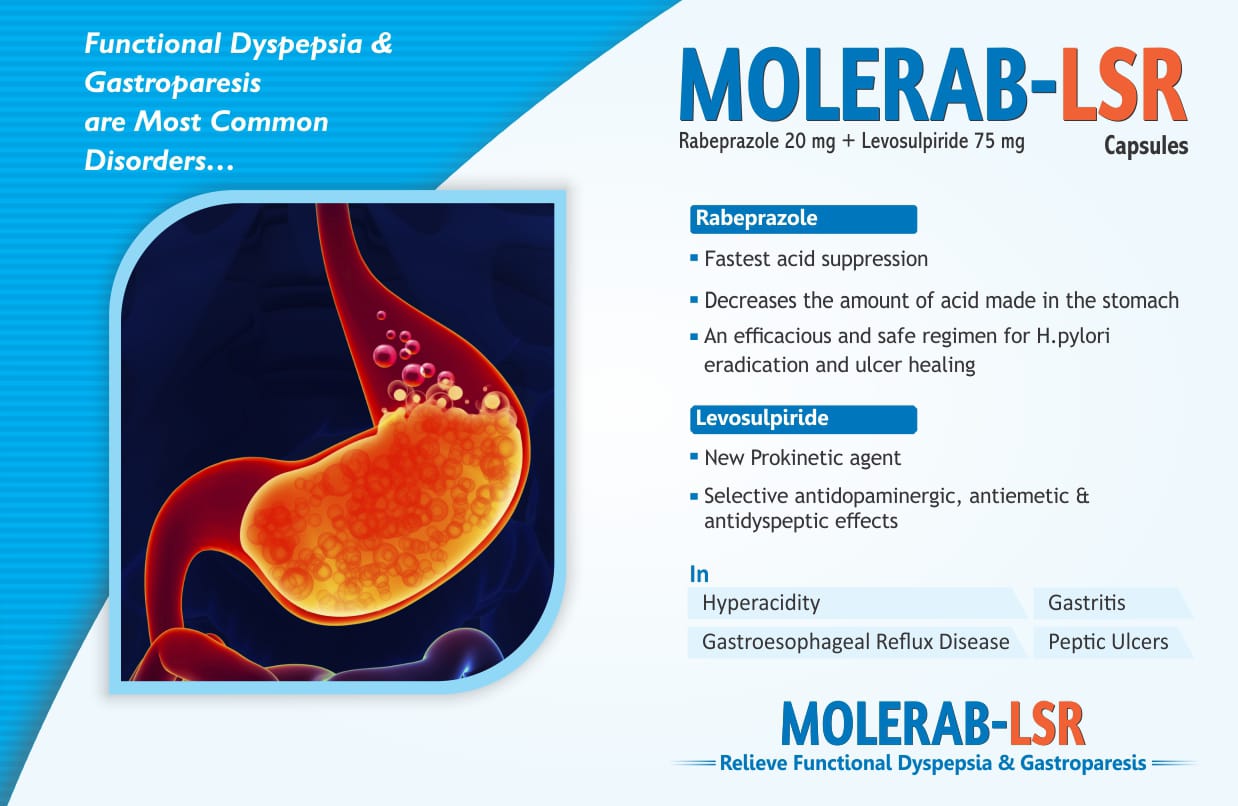 Functional Dyspepsia & Gastroparesis are Most Common Disorders...

MOLERAB-LSR
Rabeprazole 20 mg + Levosulpiride 75 mg
Capsules

Rabeprazole
▪ Fastest acid suppression
▪ Decreases the amount of acid made in the stomach
▪ An efficacious and safe regimen for H.pylori eradication and ulcer healing

Levosulpiride
▪ New Prokinetic agent
▪ Selective antidopaminergic, antiemetic & antidyspeptic effects

In
Hyperacidity
Gastritis
Gastroesophageal Reflux Disease
Peptic Ulcers

MOLERAB-LSR
Relieve Functional Dyspepsia & Gastroparesis